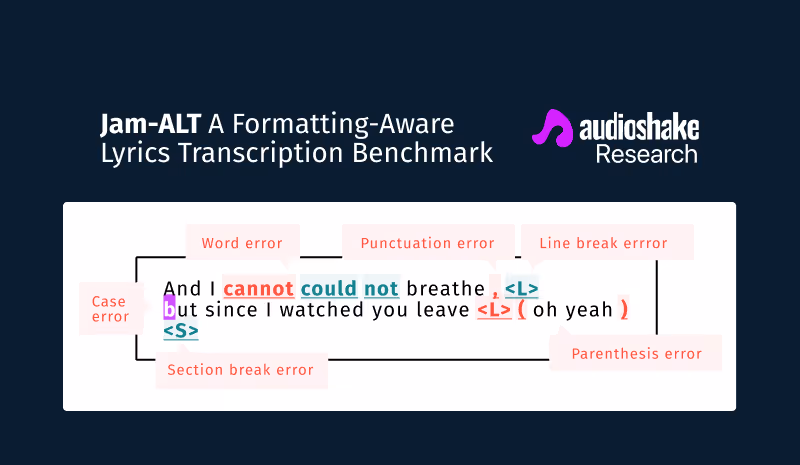 Jam-ALT A Formatting-Aware Lyrics Transcription Benchmark

audioshake Research

Word error

Punctuation error

Line break errror

Case error

And I cannot could not breathe , <L>
but since I watched you leave <L> ( oh yeah )
<S>

Parenthesis error

Section break error